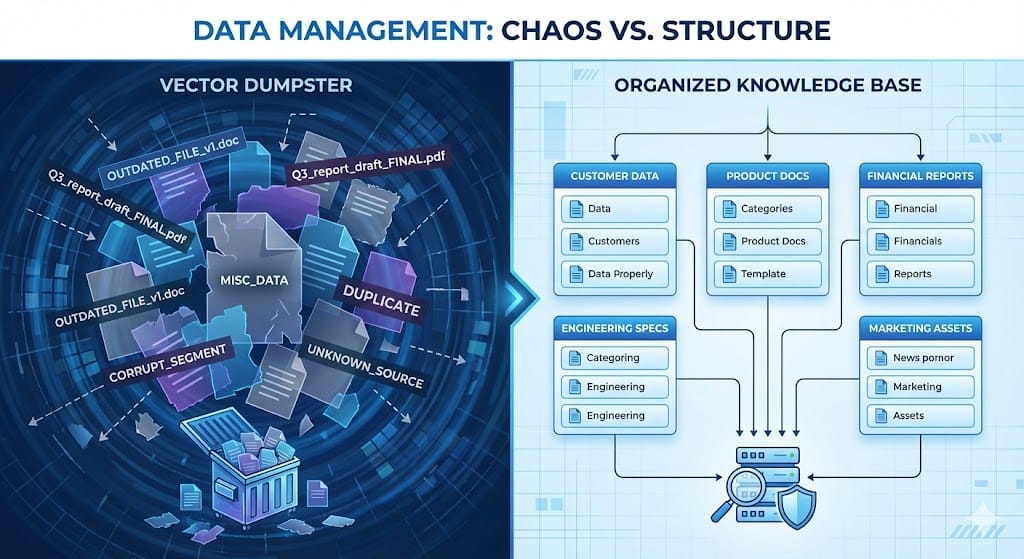 DATA MANAGEMENT: CHAOS VS. STRUCTURE

VECTOR DUMPSTER

OUTDATED_FILE_v1.doc

Q3_report_draft_FINAL.pdf

Q3_report_draft_FINAL.pdf

MISC_DATA

OUTDATED_FILE_v1.doc

DUPLICATE

CORRUPT_SEGMENT

UNKNOWN_SOURCE

ORGANIZED KNOWLEDGE BASE

CUSTOMER DATA
Data
Customers
Data Properly

PRODUCT DOCS
Categories
Product Docs
Template

FINANCIAL REPORTS
Financial
Financials
Reports

ENGINEERING SPECS
Categoring
Engineering
Engineering

MARKETING ASSETS
News pornor
Marketing
Assets